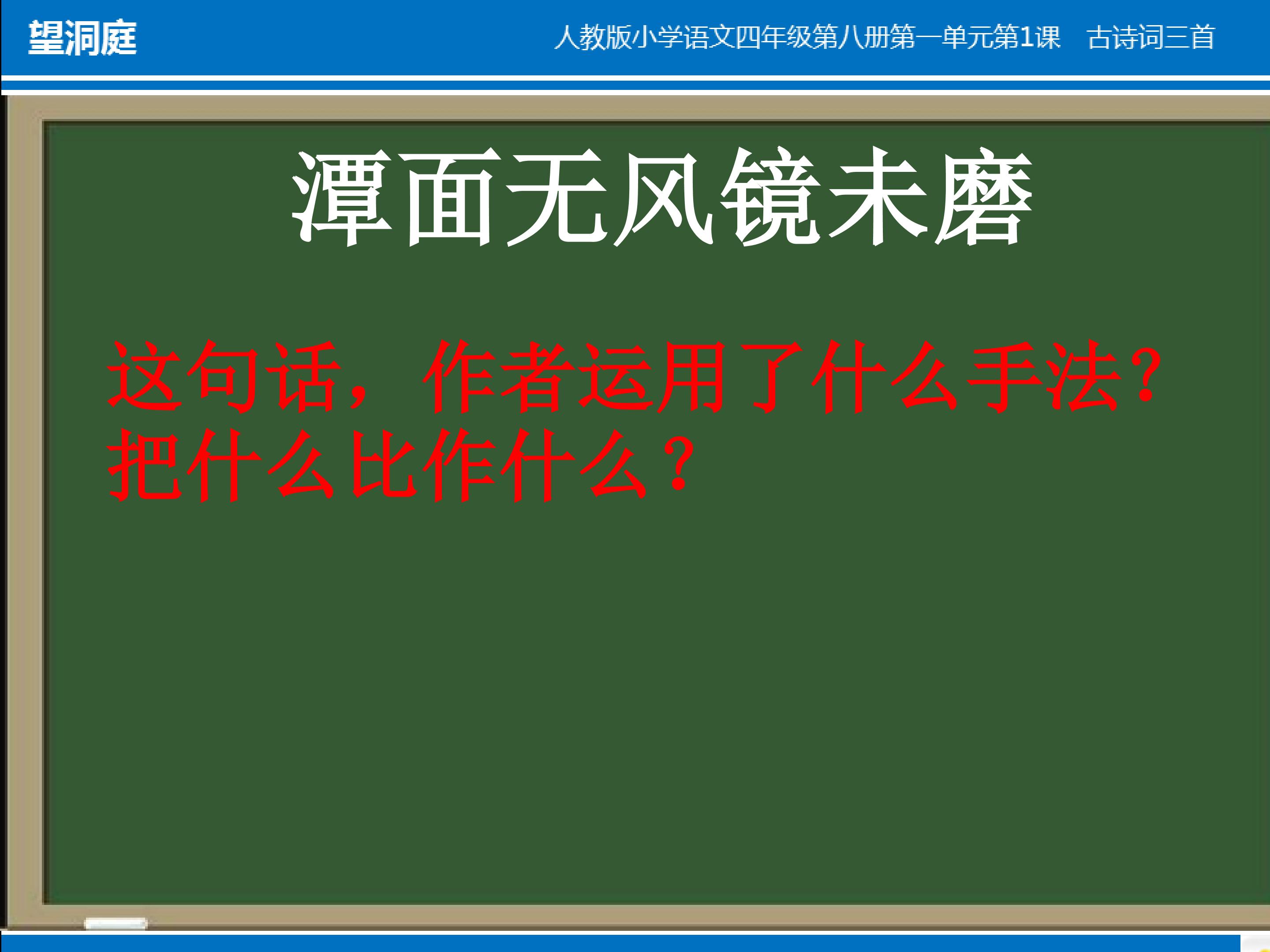 望洞庭

人教版小学语文四年级第八册第一单元第1课　古诗词三首

潭面无风镜未磨

这句话，作者运用了什么手法？把什么比作什么？